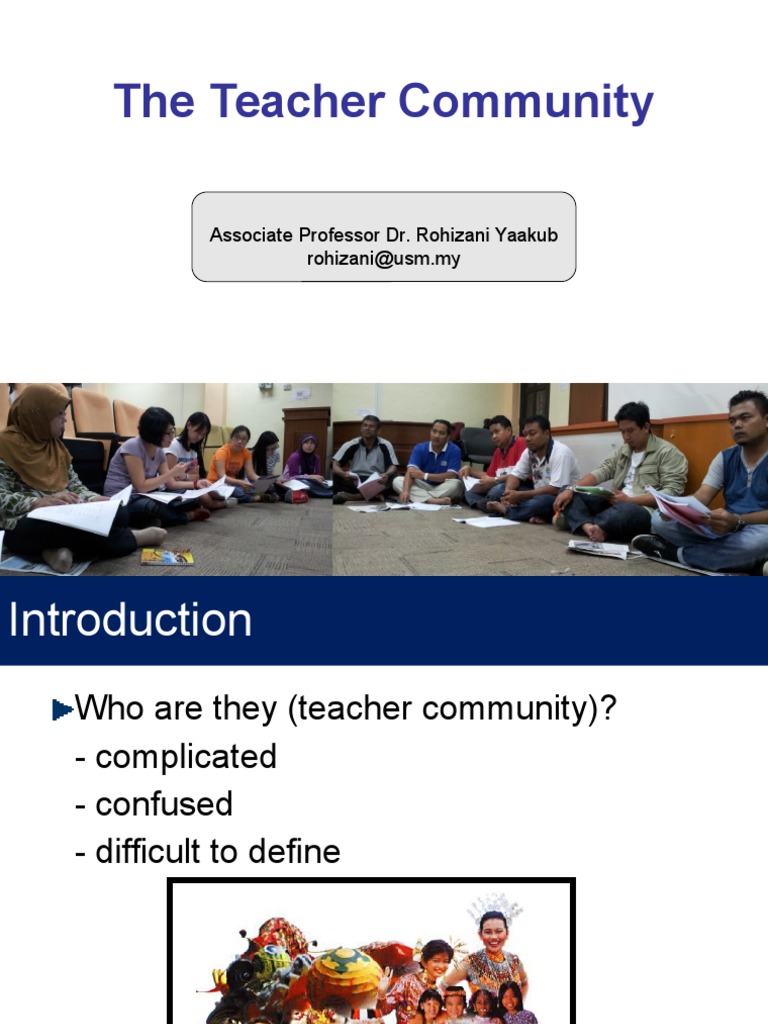 The Teacher Community

Associate Professor Dr. Rohizani Yaakub
rohizani@usm.my

Introduction

Who are they (teacher community)?
- complicated
- confused
- difficult to define